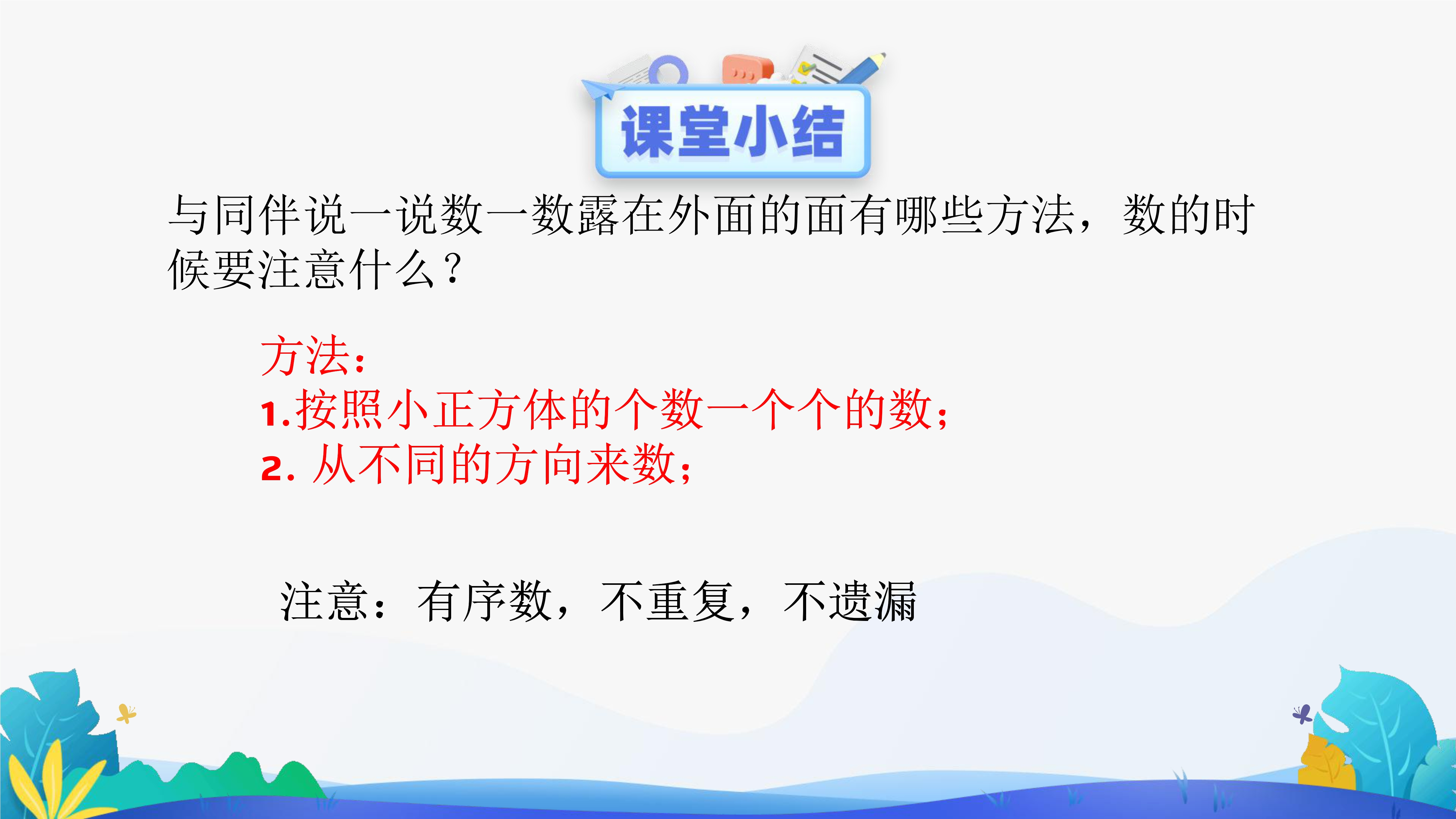 课堂小结

与同伴说一说数一数露在外面的面有哪些方法，数的时候要注意什么？

方法：
1.按照小正方体的个数一个个的数；
2. 从不同的方向来数；

注意：有序数，不重复，不遗漏